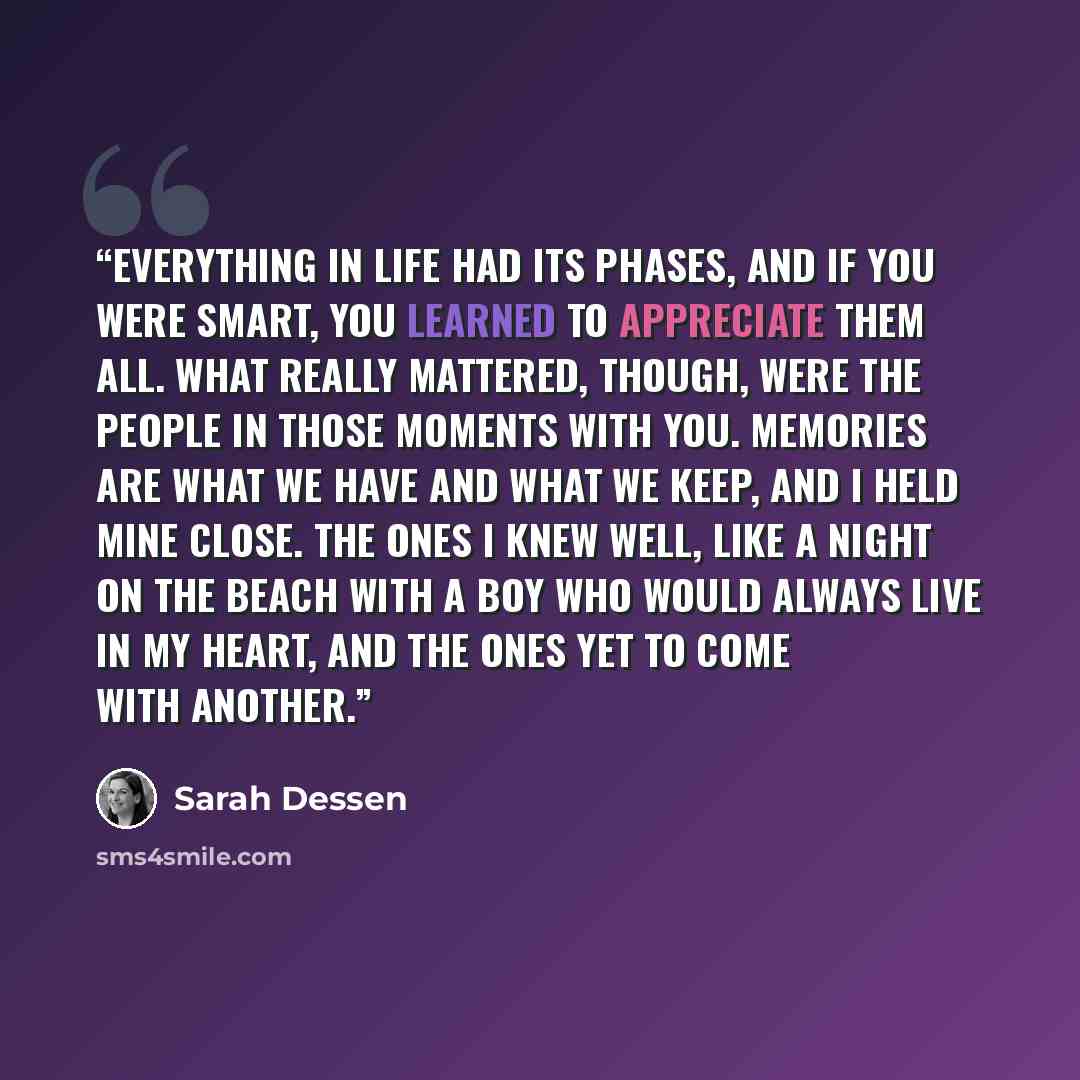 "EVERYTHING IN LIFE HAD ITS PHASES, AND IF YOU WERE SMART, YOU LEARNED TO APPRECIATE THEM ALL. WHAT REALLY MATTERED, THOUGH, WERE THE PEOPLE IN THOSE MOMENTS WITH YOU. MEMORIES ARE WHAT WE HAVE AND WHAT WE KEEP, AND I HELD MINE CLOSE. THE ONES I KNEW WELL, LIKE A NIGHT ON THE BEACH WITH A BOY WHO WOULD ALWAYS LIVE IN MY HEART, AND THE ONES YET TO COME WITH ANOTHER."

Sarah Dessen

sms4smile.com